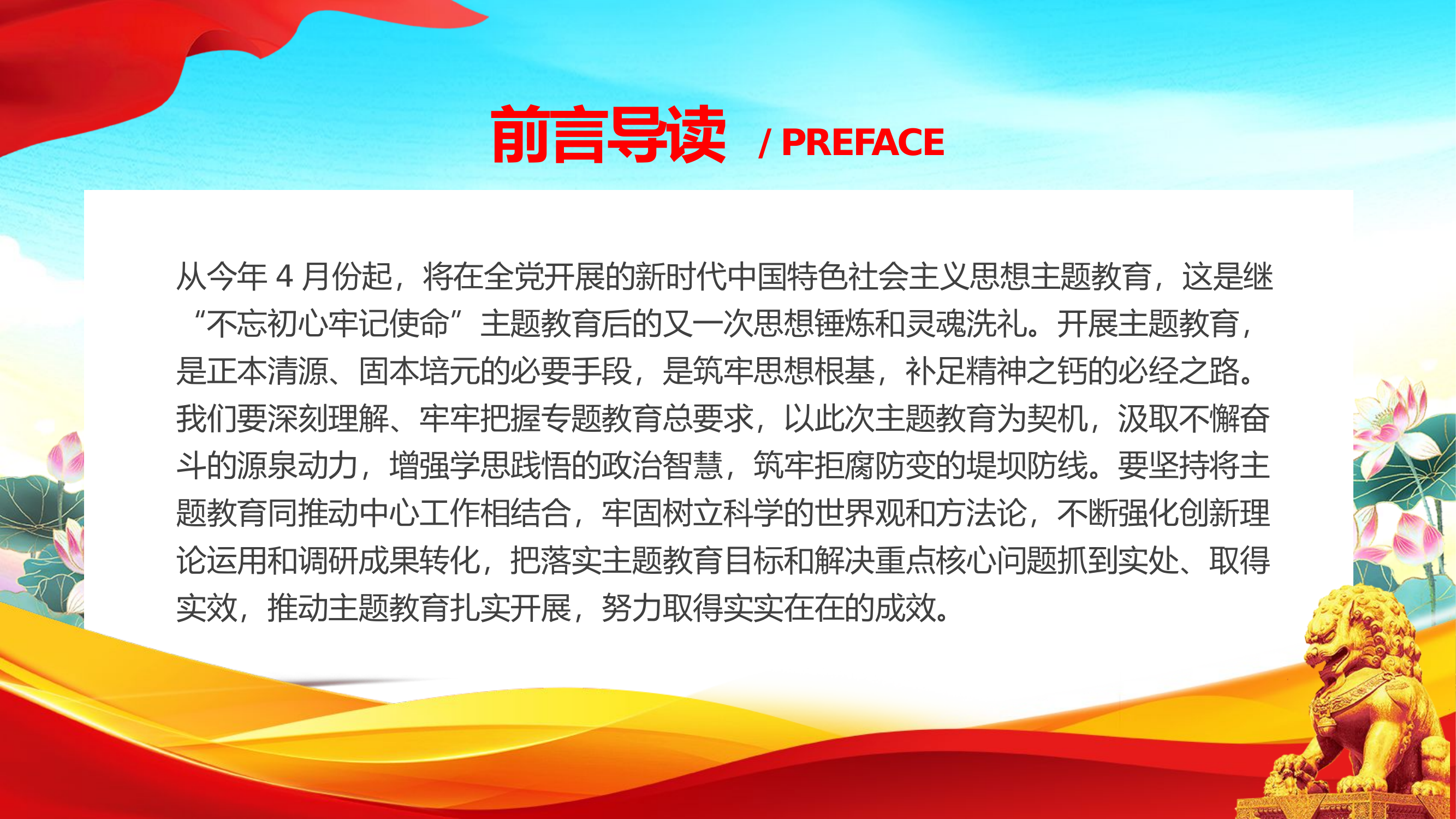 前言导读 / PREFACE

从今年 4 月份起，将在全党开展的新时代中国特色社会主义思想主题教育，这是继“不忘初心牢记使命”主题教育后的又一次思想锤炼和灵魂洗礼。开展主题教育，是正本清源、固本培元的必要手段，是筑牢思想根基，补足精神之钙的必经之路。我们要深刻理解、牢牢把握专题教育总要求，以此次主题教育为契机，汲取不懈奋斗的源泉动力，增强学思践悟的政治智慧，筑牢拒腐防变的堤坝防线。要坚持将主题教育同推动中心工作相结合，牢固树立科学的世界观和方法论，不断强化创新理论运用和调研成果转化，把落实主题教育目标和解决重点核心问题抓到实处、取得实效，推动主题教育扎实开展，努力取得实实在在的成效。